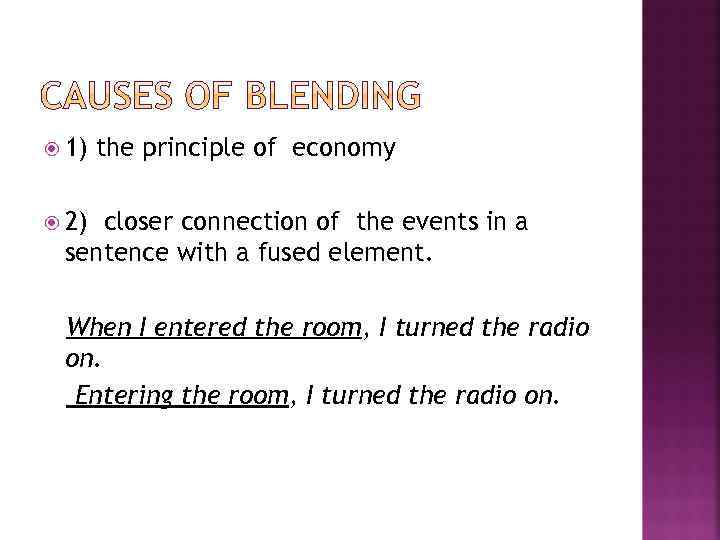 CAUSES OF BLENDING

1) the principle of economy

2) closer connection of the events in a sentence with a fused element.

When I entered the room, I turned the radio on.

Entering the room, I turned the radio on.